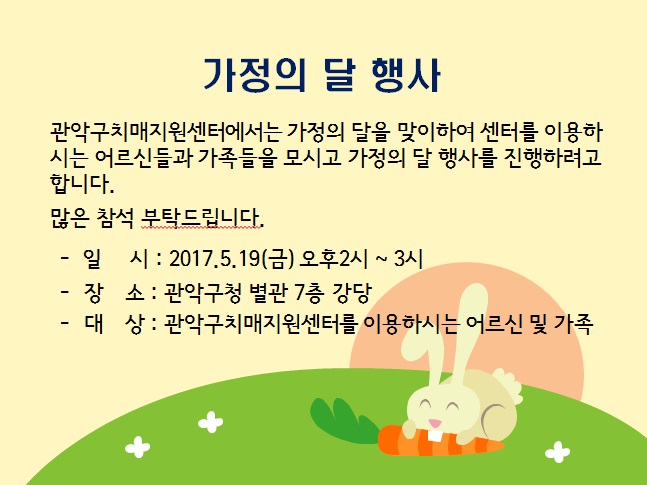 가정의 달 행사

관악구치매지원센터에서는 가정의 달을 맞이하여 센터를 이용하시는 어르신들과 가족들을 모시고 가정의 달 행사를 진행하려고 합니다.

많은 참석 부탁드립니다.

- 일 시 : 2017.5.19(금) 오후2시 ~ 3시
- 장 소 : 관악구청 별관 7층 강당
- 대 상 : 관악구치매지원센터를 이용하시는 어르신 및 가족